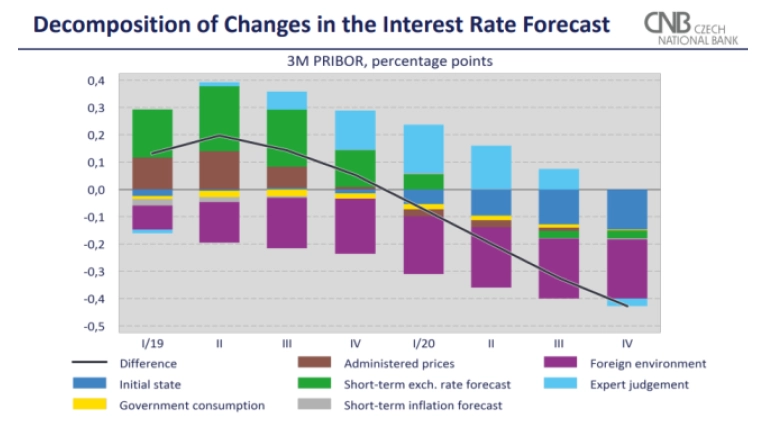 Decomposition of Changes in the Interest Rate Forecast

CNB CZECH NATIONAL BANK

3M PRIBOR, percentage points

0,4
0,3
0,2
0,1
0,0
-0,1
-0,2
-0,3
-0,4
-0,5

I/19 II III IV I/20 II III IV

Difference
Initial state
Government consumption
Administered prices
Short-term exch. rate forecast
Short-term inflation forecast
Foreign environment
Expert judgement